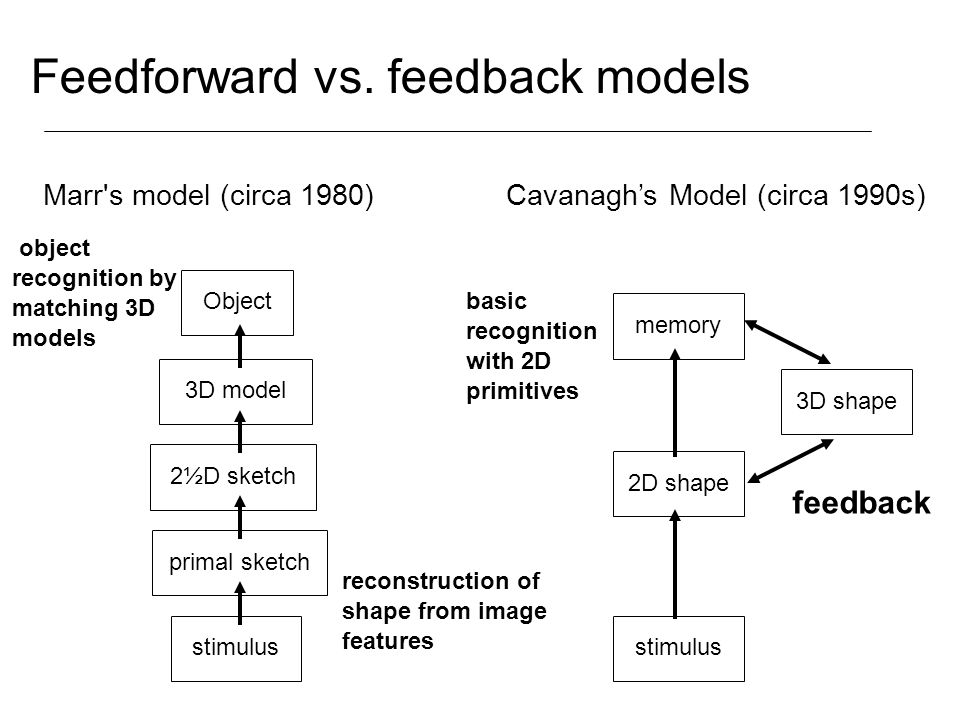 Feedforward vs. feedback models

Marr's model (circa 1980)

object recognition by matching 3D models

Object

3D model

2½D sketch

primal sketch

stimulus

reconstruction of shape from image features

Cavanagh's Model (circa 1990s)

basic recognition with 2D primitives

memory

3D shape

2D shape

feedback

stimulus